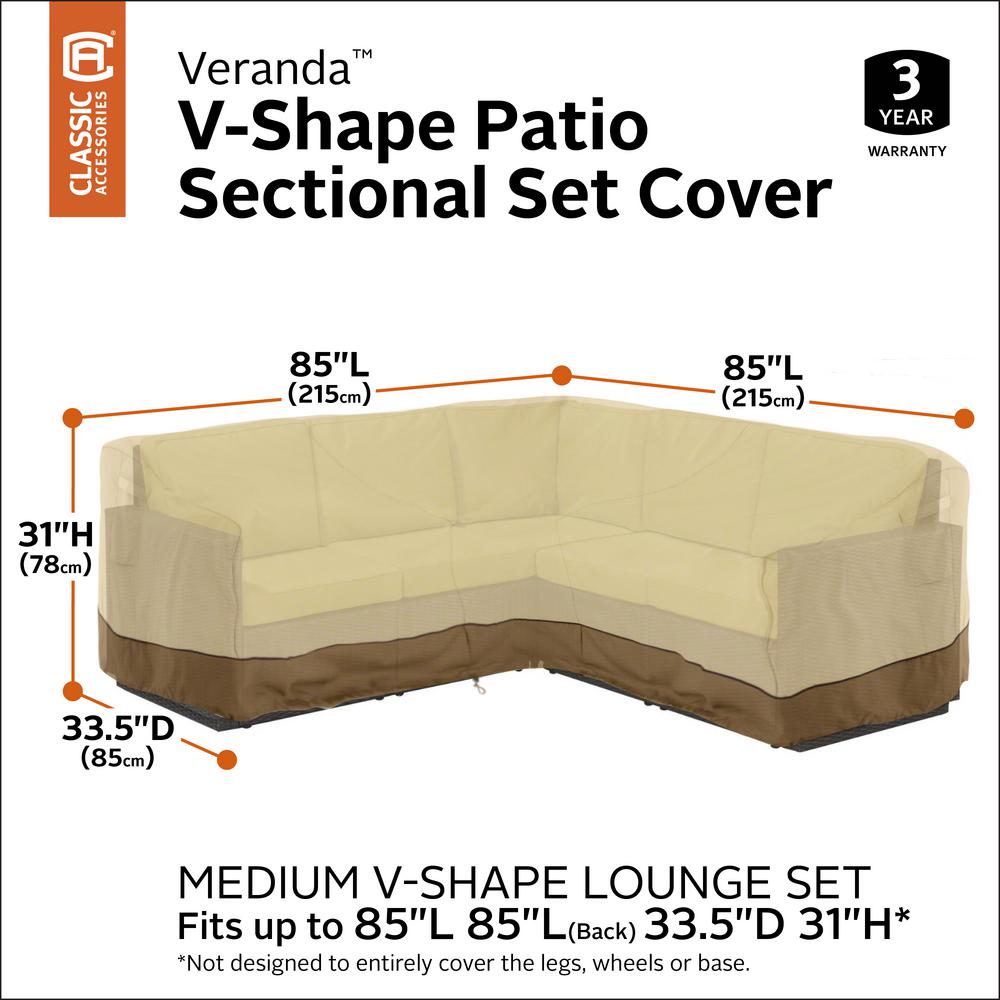 CLASSIC ACCESSORIES

Veranda™
V-Shape Patio Sectional Set Cover

3 YEAR WARRANTY

85"L (215cm)

85"L (215cm)

31"H (78cm)

33.5"D (85cm)

MEDIUM V-SHAPE LOUNGE SET
Fits up to 85"L 85"L(Back) 33.5"D 31"H*
*Not designed to entirely cover the legs, wheels or base.